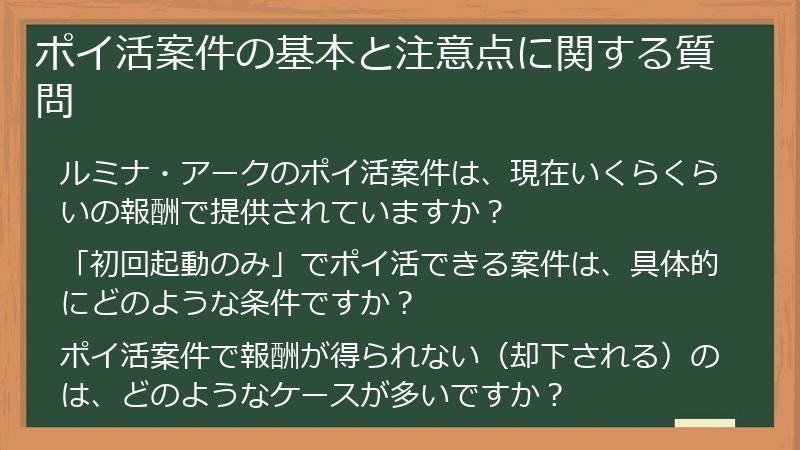 ポイ活案件の基本と注意点に関する質問

ルミナ・アークのポイ活案件は、現在いくらくらいの報酬で提供されていますか？

「初回起動のみ」でポイ活できる案件は、具体的にどのような条件ですか？

ポイ活案件で報酬が得られない（却下される）のは、どのようなケースが多いですか？